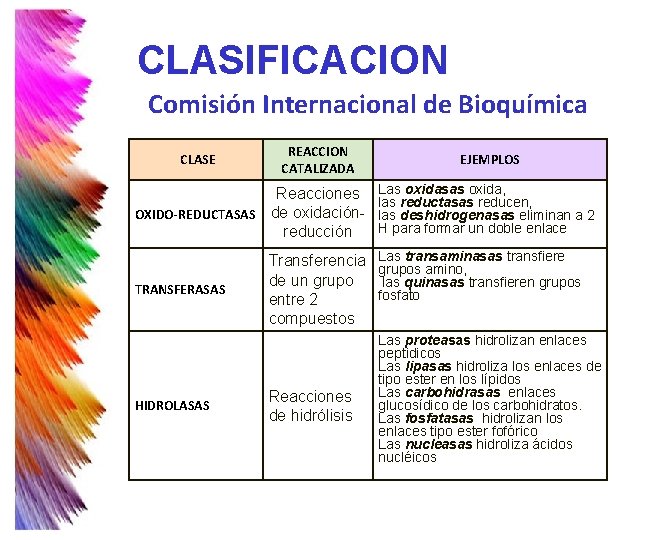 CLASIFICACION

Comisión Internacional de Bioquímica

| CLASE | REACCION CATALIZADA | EJEMPLOS |
|---|---|---|
| OXIDO-REDUCTASAS | Reacciones de oxidación-reducción | Las oxidasas oxida, las reductasas reducen, las deshidrogenasas eliminan a 2 H para formar un doble enlace |
| TRANSFERASAS | Transferencia de un grupo entre 2 compuestos | Las transaminasas transfiere grupos amino, las quinasas transfieren grupos fosfato |
| HIDROLASAS | Reacciones de hidrólisis | Las proteasas hidrolizan enlaces peptidicos Las lipasas hidroliza los enlaces de tipo ester en los lípidos Las carbohidrasas enlaces glucosídico de los carbohidratos. Las fosfatasas hidrolizan los enlaces tipo ester fofórico Las nucleasas hidroliza ácidos nucléicos |